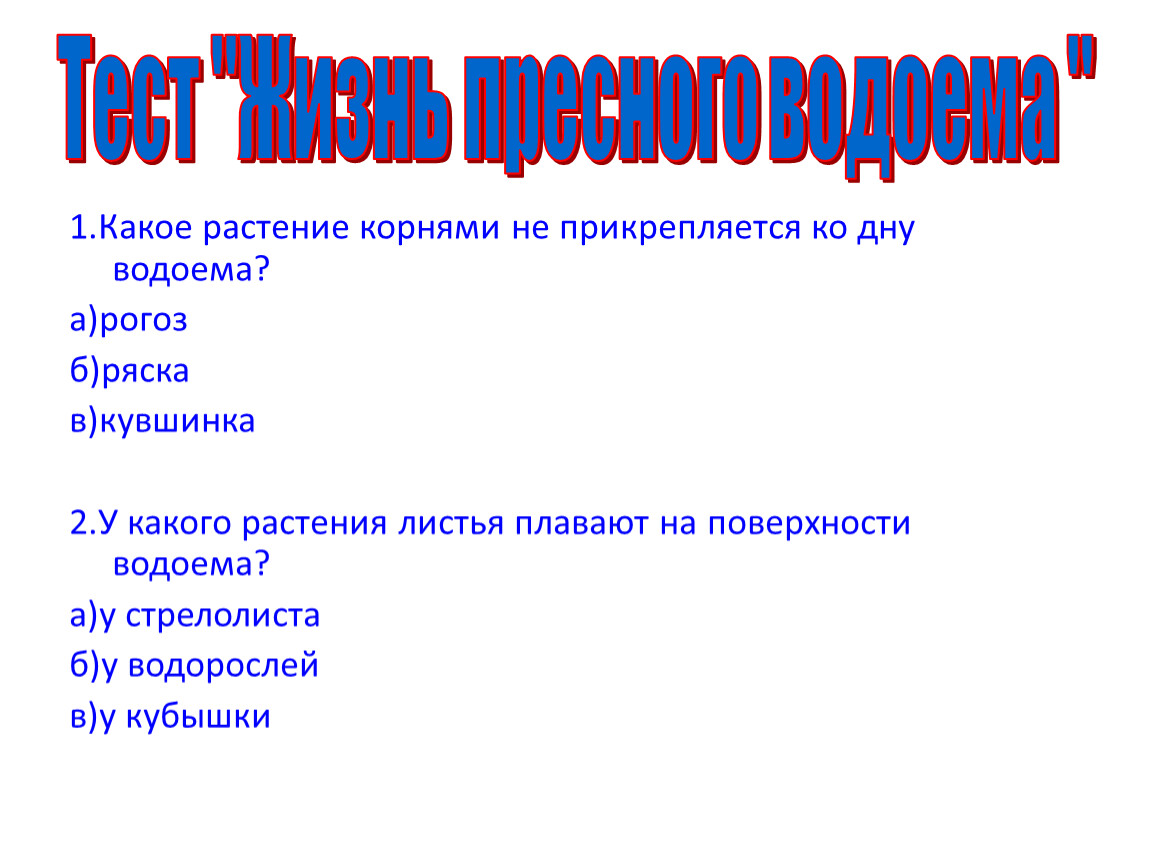 Тест "Жизнь пресного водоема "

1.Какое растение корнями не прикрепляется ко дну водоема?

а)рогоз

б)ряска

в)кувшинка

2.У какого растения листья плавают на поверхности водоема?

а)у стрелолиста

б)у водорослей

в)у кубышки